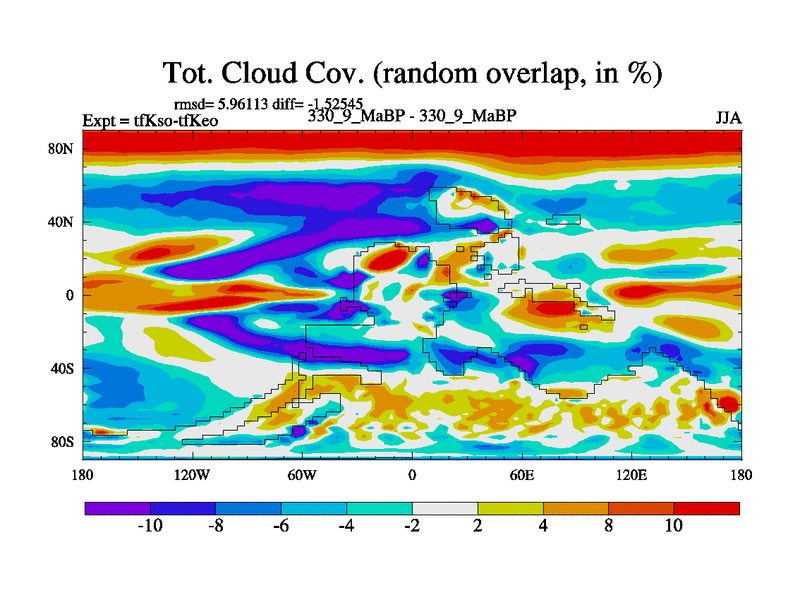 Tot. Cloud Cov. (random overlap, in %)

rmsd= 5.96113 diff= -1.52545

Expt = tfKso-tfKeo

330_9_MaBP - 330_9_MaBP

JJA

80N
40N
0
40S
80S

180
120W
60W
0
60E
120E
180

-10
-8
-6
-4
-2
2
4
8
10